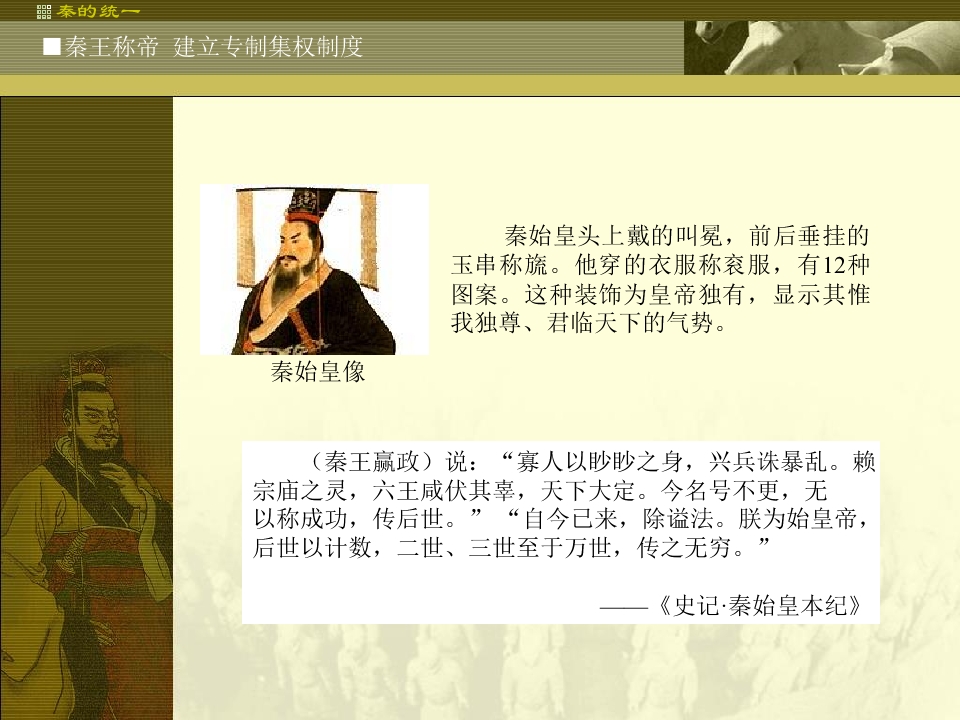 秦的统一

■秦王称帝 建立专制集权制度

秦始皇头上戴的叫冕，前后垂挂的玉串称旒。他穿的衣服称衮服，有12种图案。这种装饰为皇帝独有，显示其惟我独尊、君临天下的气势。

秦始皇像

（秦王嬴政）说：“寡人以眇眇之身，兴兵诛暴乱。赖宗庙之灵，六王咸伏其辜，天下大定。今名号不更，无以称成功，传后世。”“自今已来，除谥法。朕为始皇帝，后世以计数，二世、三世至于万世，传之无穷。”

——《史记·秦始皇本纪》